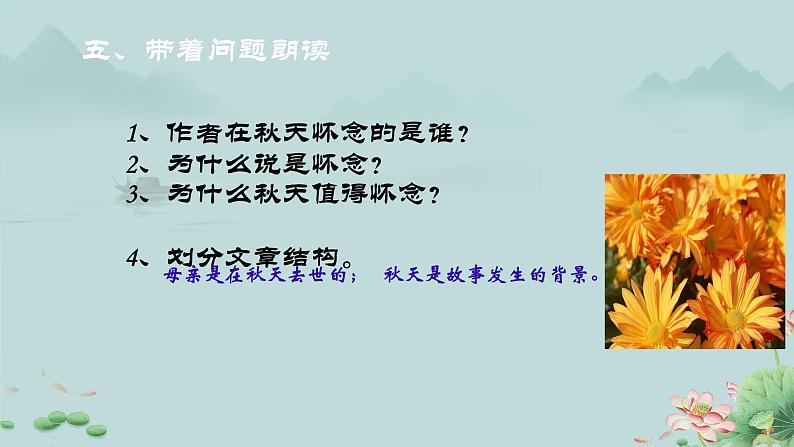 五、带着问题朗读

1、作者在秋天怀念的是谁？
2、为什么说是怀念？
3、为什么秋天值得怀念？

4、划分文章结构。

母亲是在秋天去世的； 秋天是故事发生的背景。